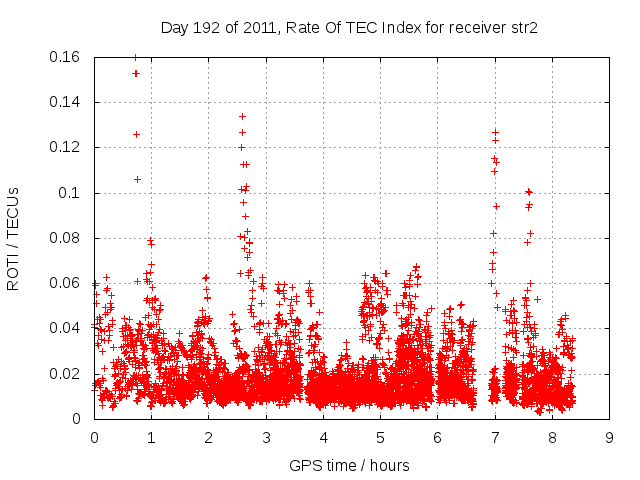 Day 192 of 2011, Rate Of TEC Index for receiver str2

ROTI / TECUs

0.16
0.14
0.12
0.1
0.08
0.06
0.04
0.02
0

0 1 2 3 4 5 6 7 8 9

GPS time / hours